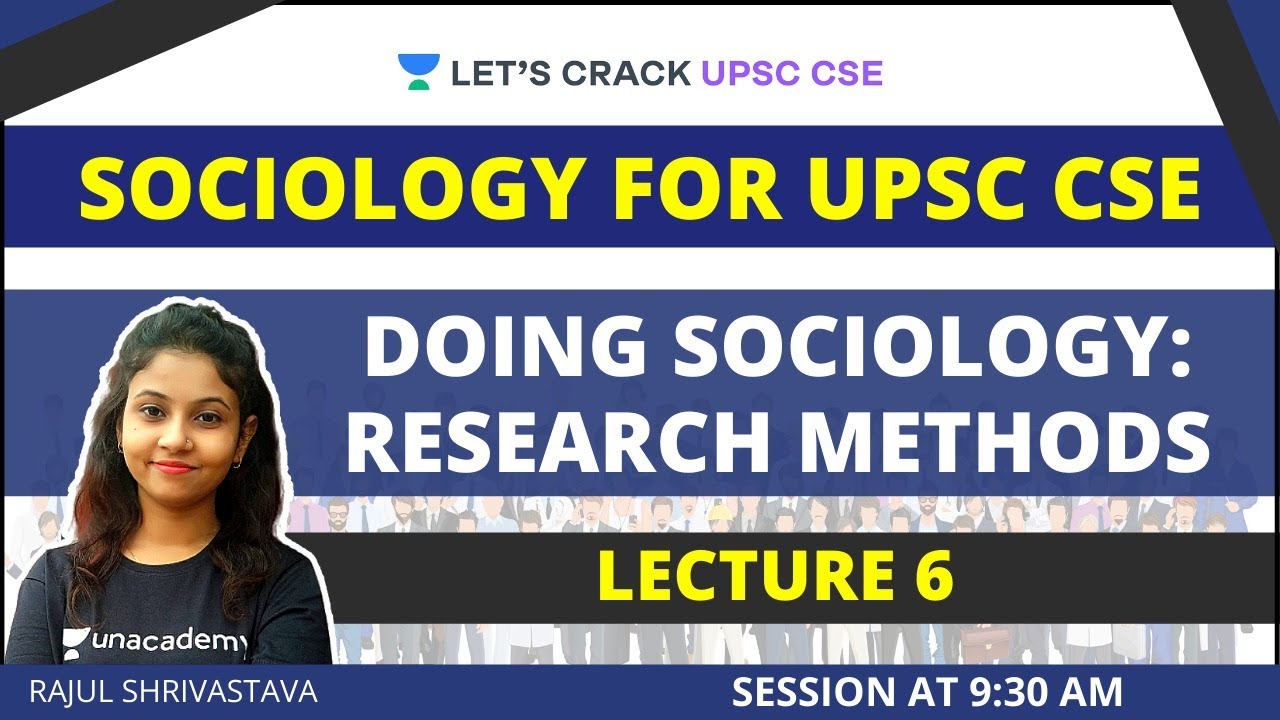 LET'S CRACK UPSC CSE

SOCIOLOGY FOR UPSC CSE

DOING SOCIOLOGY: RESEARCH METHODS

LECTURE 6

unacademy

RAJUL SHRIVASTAVA

SESSION AT 9:30 AM